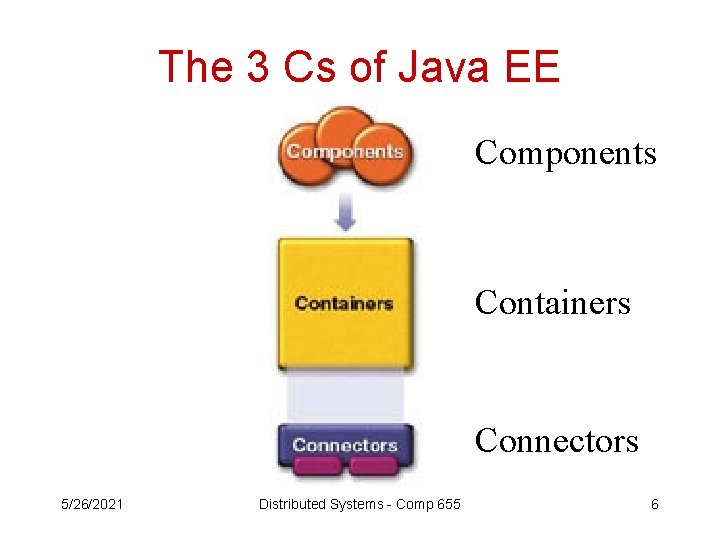 The 3 Cs of Java EE

Components

Components

Containers

Containers

Connectors

Connectors

5/26/2021

Distributed Systems - Comp 655

6